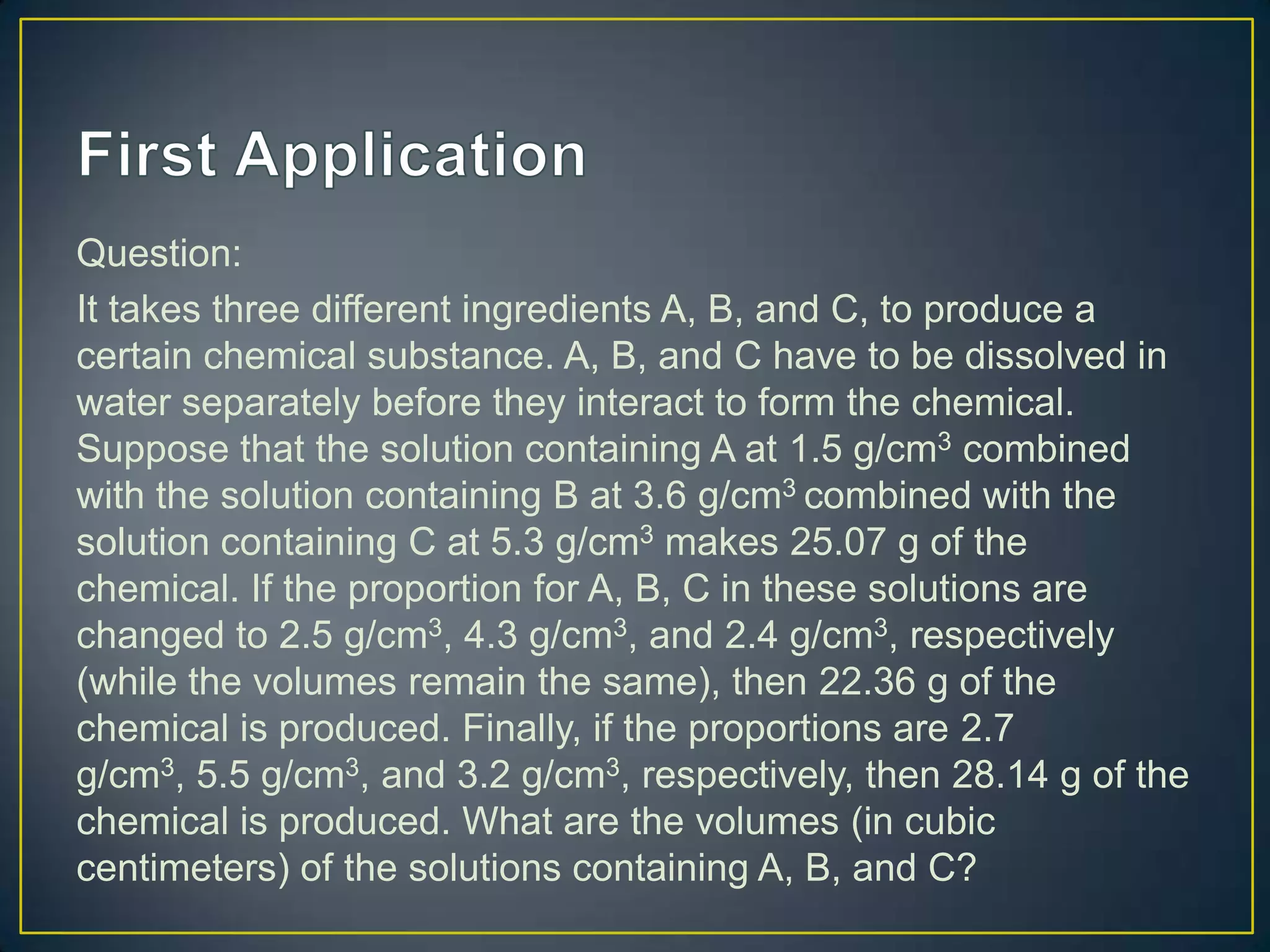 First Application

Question:

It takes three different ingredients A, B, and C, to produce a certain chemical substance. A, B, and C have to be dissolved in water separately before they interact to form the chemical. Suppose that the solution containing A at 1.5 g/cm$^3$ combined with the solution containing B at 3.6 g/cm$^3$ combined with the solution containing C at 5.3 g/cm$^3$ makes 25.07 g of the chemical. If the proportion for A, B, C in these solutions are changed to 2.5 g/cm$^3$, 4.3 g/cm$^3$, and 2.4 g/cm$^3$, respectively (while the volumes remain the same), then 22.36 g of the chemical is produced. Finally, if the proportions are 2.7 g/cm$^3$, 5.5 g/cm$^3$, and 3.2 g/cm$^3$, respectively, then 28.14 g of the chemical is produced. What are the volumes (in cubic centimeters) of the solutions containing A, B, and C?